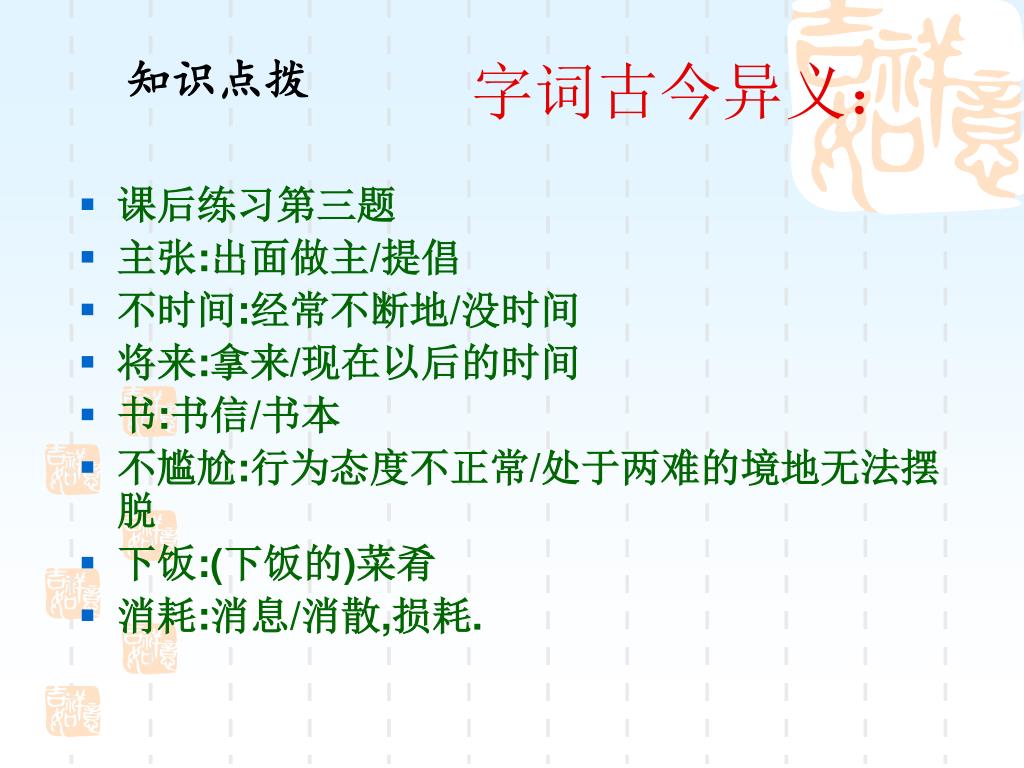 知识点拨

字词古今异义:

- 课后练习第三题
- 主张:出面做主/提倡
- 不时间:经常不断地/没时间
- 将来:拿来/现在以后的时间
- 书:书信/书本
- 不尴尬:行为态度不正常/处于两难的境地无法摆脱
- 下饭:(下饭的)菜肴
- 消耗:消息/消散,损耗.